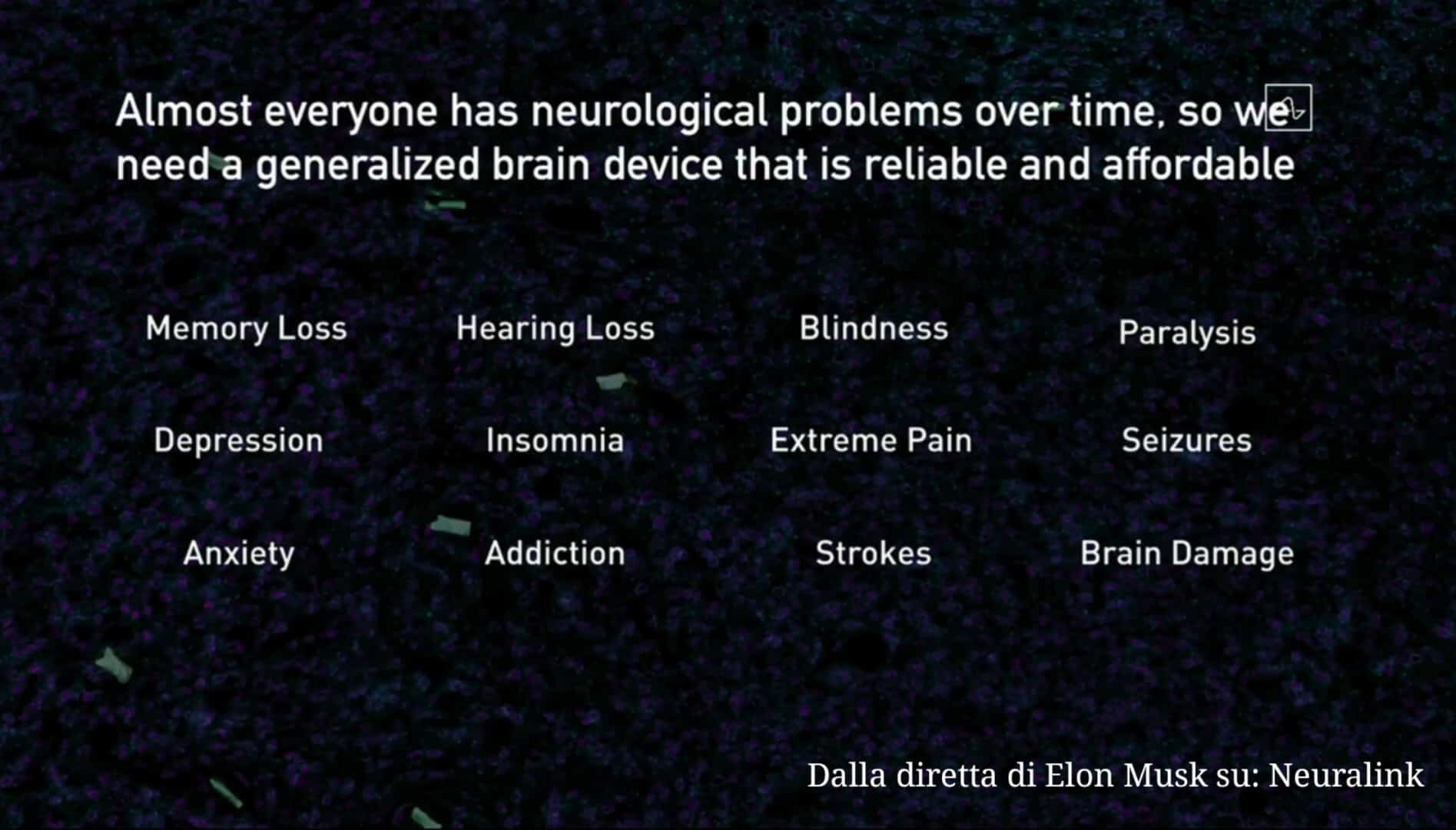 Almost everyone has neurological problems over time, so we need a generalized brain device that is reliable and affordable

Memory Loss
Hearing Loss
Blindness
Paralysis
Depression
Insomnia
Extreme Pain
Seizures
Anxiety
Addiction
Strokes
Brain Damage

Dalla diretta di Elon Musk su: Neuralink